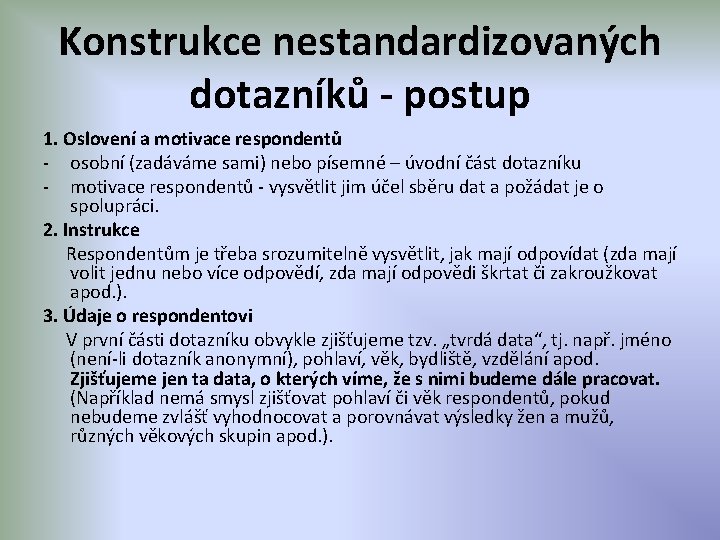 Konstrukce nestandardizovaných dotazníků - postup

1. Oslovení a motivace respondentů

- osobní (zadáváme sami) nebo písemné – úvodní část dotazníku
- motivace respondentů - vysvětlit jim účel sběru dat a požádat je o spolupráci.

2. Instrukce

Respondentům je třeba srozumitelně vysvětlit, jak mají odpovídat (zda mají volit jednu nebo více odpovědí, zda mají odpovědi škrtat či zakroužkovat apod.).

3. Údaje o respondentovi

V první části dotazníku obvykle zjišťujeme tzv. „tvrdá data“, tj. např. jméno (není-li dotazník anonymní), pohlaví, věk, bydliště, vzdělání apod. Zjišťujeme jen ta data, o kterých víme, že s nimi budeme dále pracovat. (Například nemá smysl zjišťovat pohlaví či věk respondentů, pokud nebudeme zvlášť vyhodnocovat a porovnávat výsledky žen a mužů, různých věkových skupin apod.).